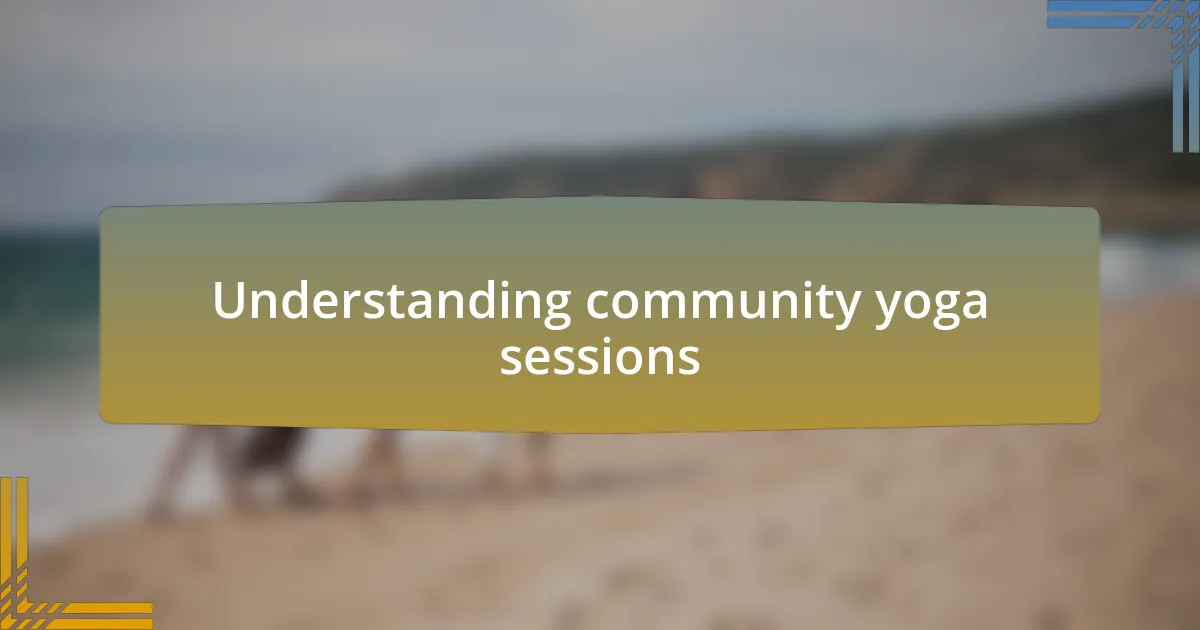 Understanding community yoga sessions